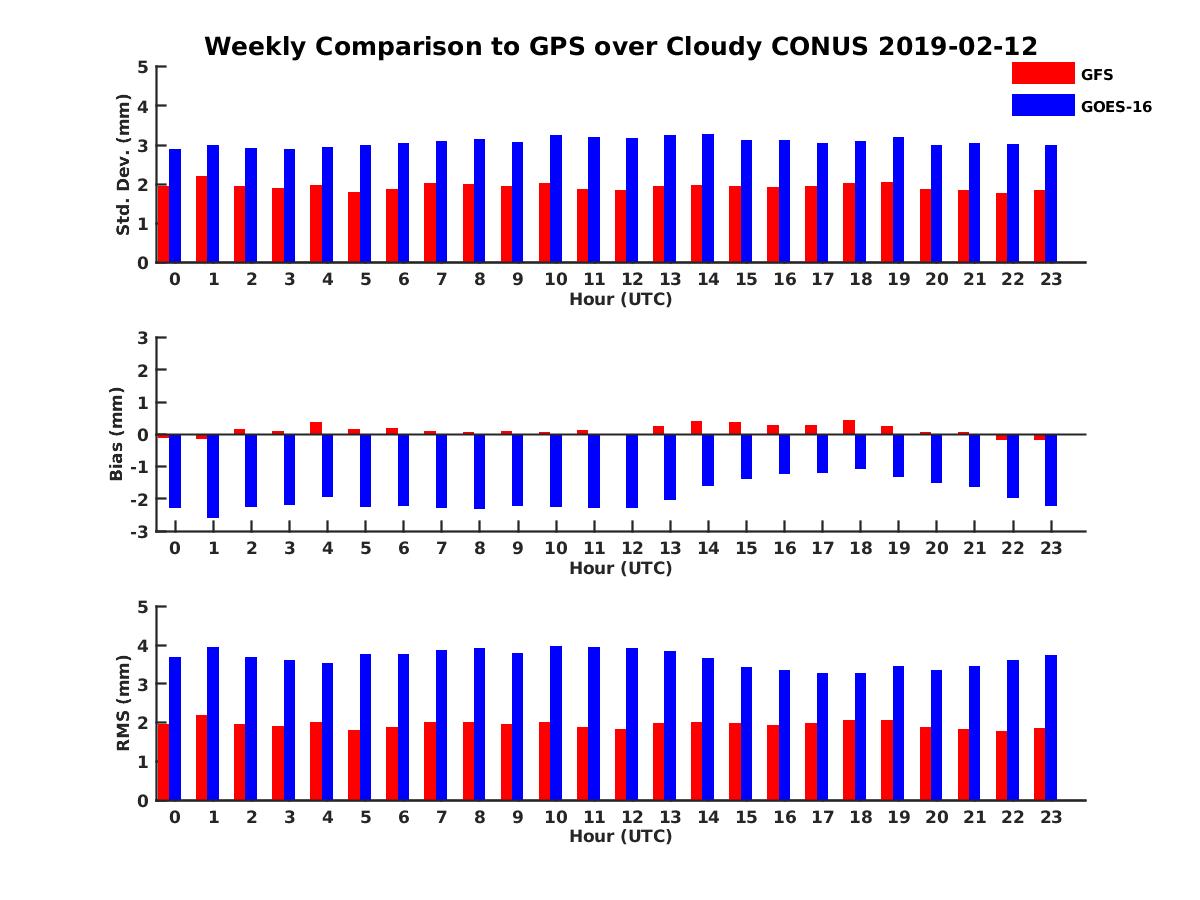 Weekly Comparison to GPS over Cloudy CONUS 2019-02-12

GFS
GOES-16

Std. Dev. (mm)
5
4
3
2
1
0
0 1 2 3 4 5 6 7 8 9 10 11 12 13 14 15 16 17 18 19 20 21 22 23
Hour (UTC)

Bias (mm)
3
2
1
0
-1
-2
-3
0 1 2 3 4 5 6 7 8 9 10 11 12 13 14 15 16 17 18 19 20 21 22 23
Hour (UTC)

RMS (mm)
5
4
3
2
1
0
0 1 2 3 4 5 6 7 8 9 10 11 12 13 14 15 16 17 18 19 20 21 22 23
Hour (UTC)